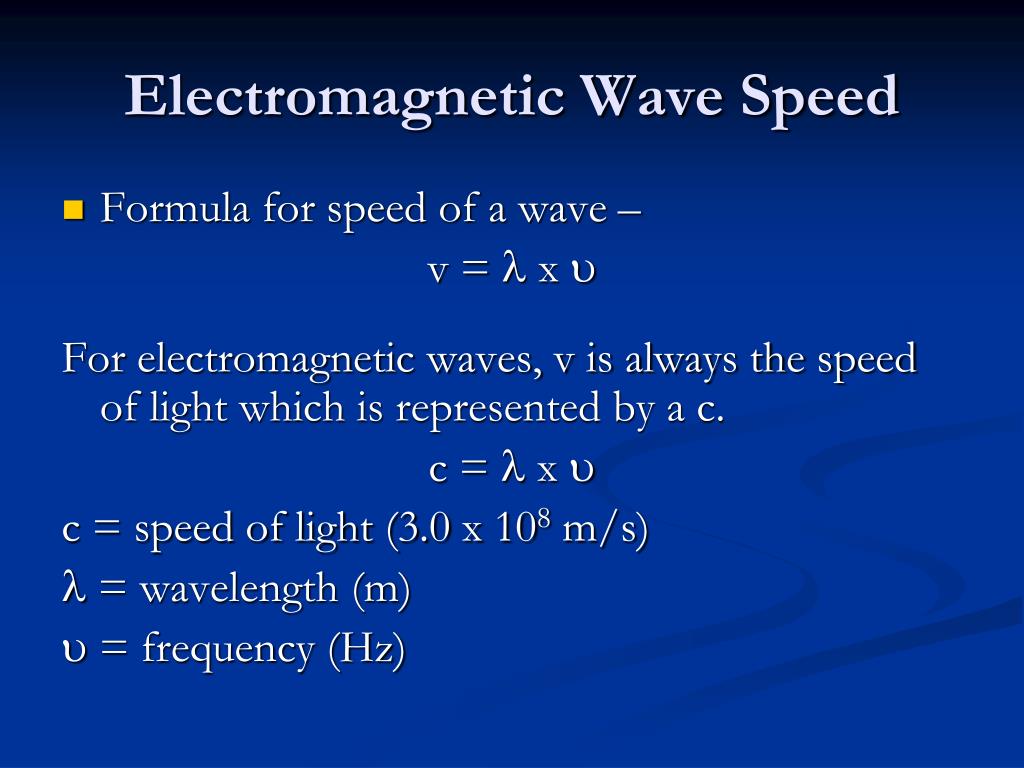 Electromagnetic Wave Speed

Formula for speed of a wave –

$v = \lambda \times \upsilon$

For electromagnetic waves, v is always the speed of light which is represented by a c.

$c = \lambda \times \upsilon$

c = speed of light ($3.0 \times 10^8$ m/s)

$\lambda$ = wavelength (m)

$\upsilon$ = frequency (Hz)